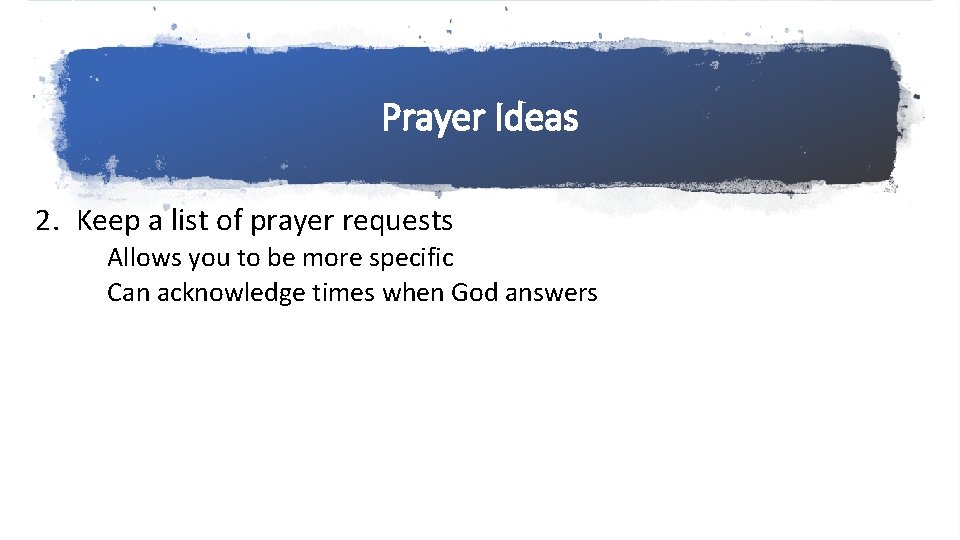 Prayer Ideas

2. Keep a list of prayer requests

Allows you to be more specific

Can acknowledge times when God answers